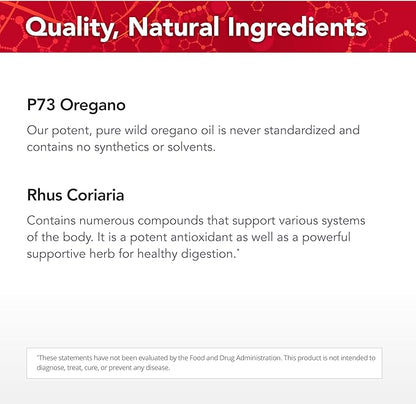 Quality, Natural Ingredients

P73 Oregano

Our potent, pure wild oregano oil is never standardized and contains no synthetics or solvents.

Rhus Coriaria

Contains numerous compounds that support various systems of the body. It is a potent antioxidant as well as a powerful supportive herb for healthy digestion.*

*These statements have not been evaluated by the Food and Drug Administration. This product is not intended to diagnose, treat, cure, or prevent any disease.